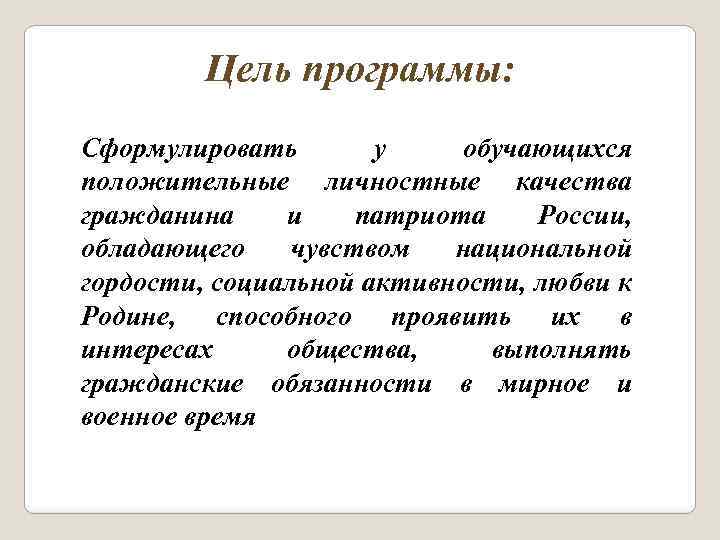 Цель программы:

Сформулировать у обучающихся положительные личностные качества гражданина и патриота России, обладающего чувством национальной гордости, социальной активности, любви к Родине, способного проявить их в интересах общества, выполнять гражданские обязанности в мирное и военное время